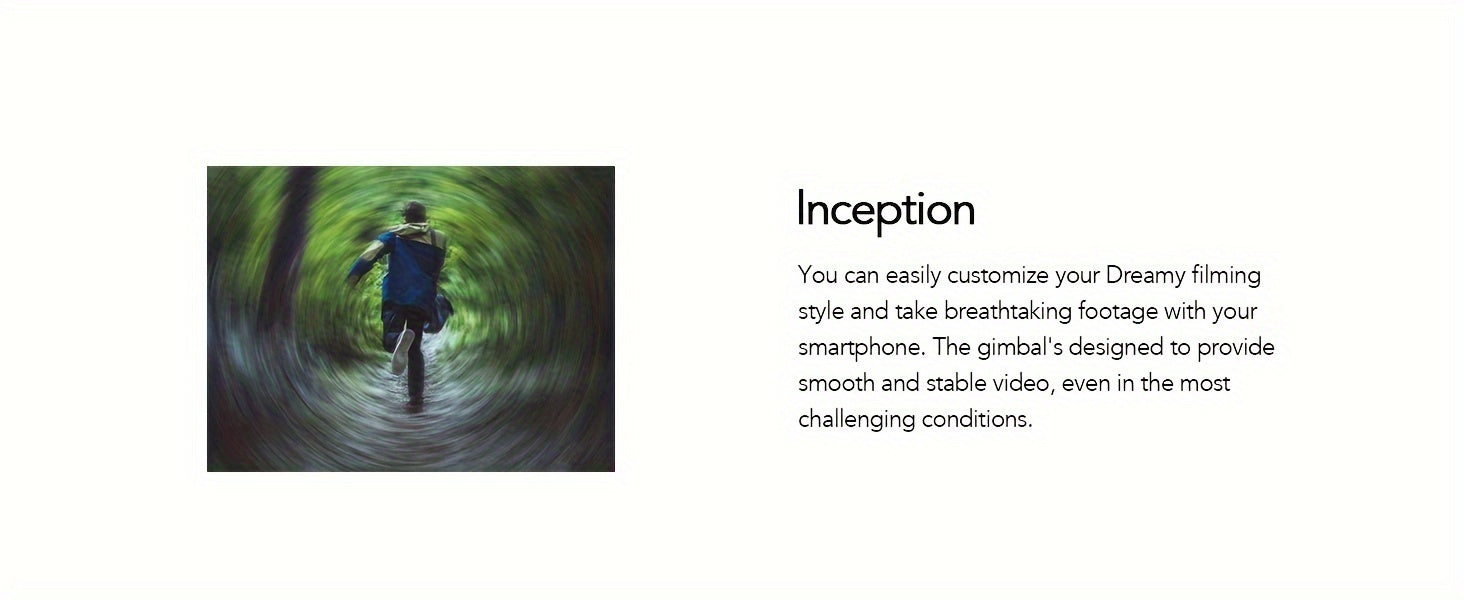 Inception

You can easily customize your Dreamy filming style and take breathtaking footage with your smartphone. The gimbal's designed to provide smooth and stable video, even in the most challenging conditions.